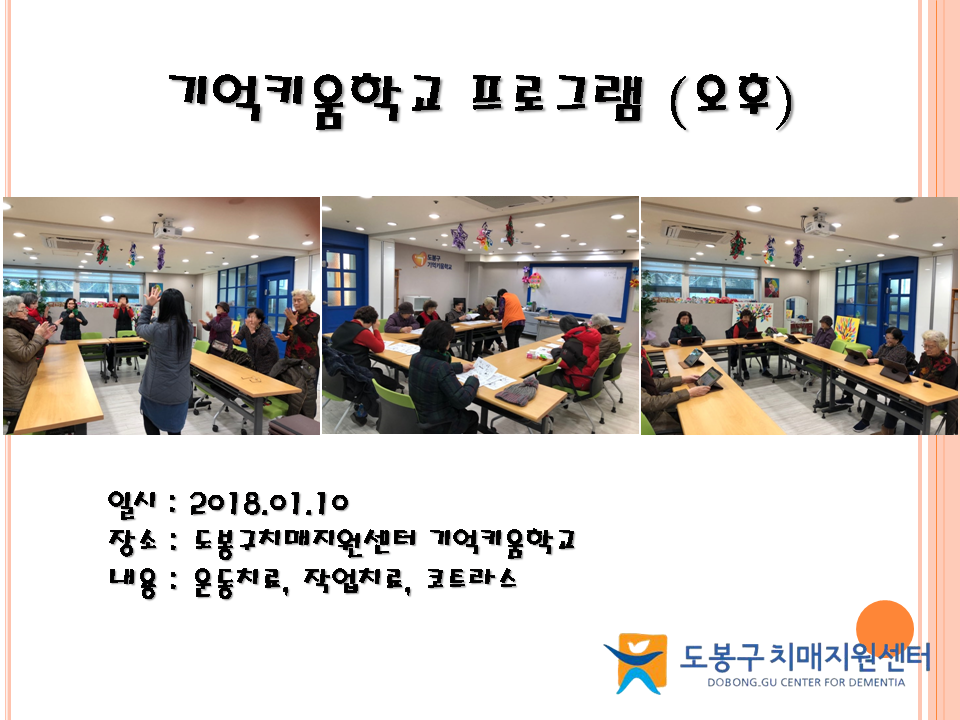 기억키움학교 프로그램 (오후)

도봉구 기억키움학교

일시 : 2018.01.10
장소 : 도봉구치매지원센터 기억키움학교
내용 : 운동치료, 작업치료, 코트라스

도봉구 치매지원센터
DOBONG.GU CENTER FOR DEMENTIA